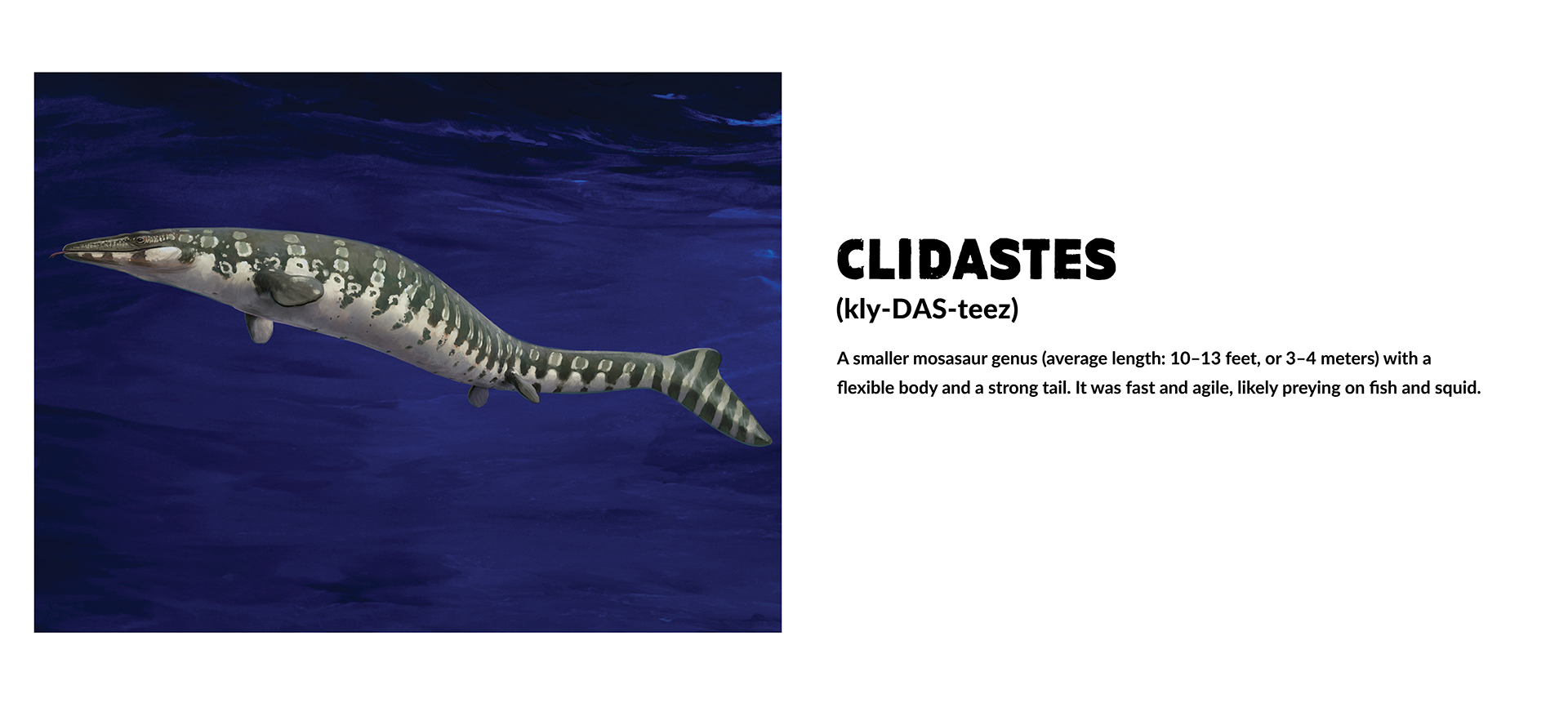 CLIDASTES
(kly-DAS-teez)

A smaller mosasaur genus (average length: 10–13 feet, or 3–4 meters) with a flexible body and a strong tail. It was fast and agile, likely preying on fish and squid.